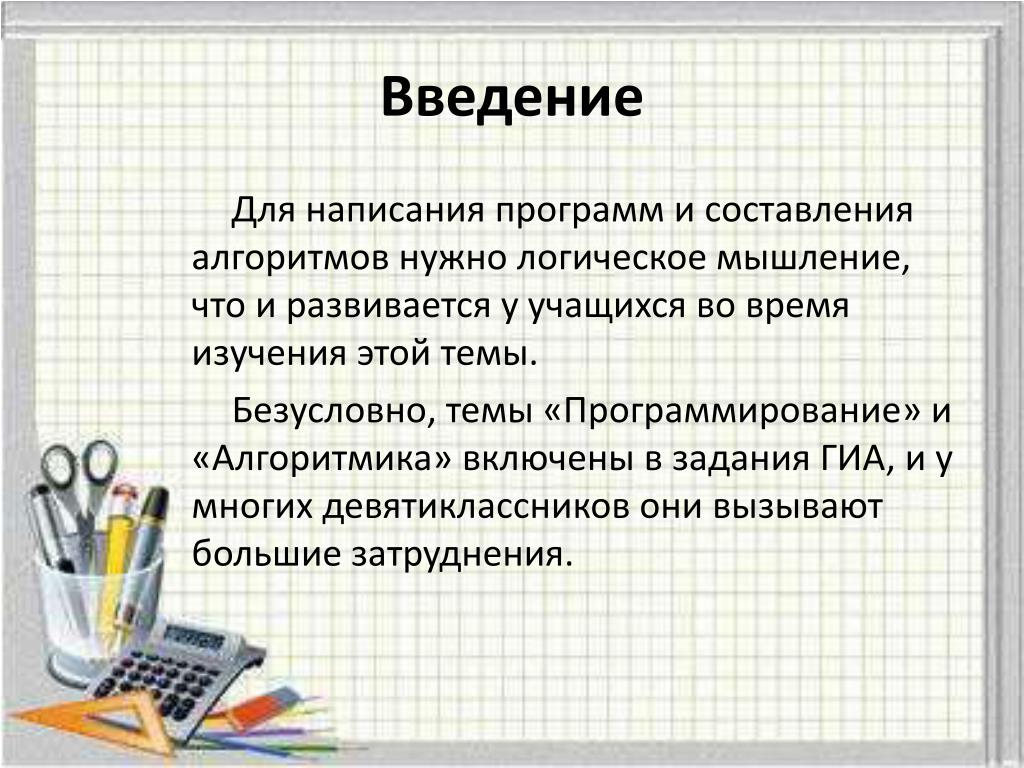 Введение

Для написания программ и составления алгоритмов нужно логическое мышление, что и развивается у учащихся во время изучения этой темы.

Безусловно, темы «Программирование» и «Алгоритмика» включены в задания ГИА, и у многих девятиклассников они вызывают большие затруднения.